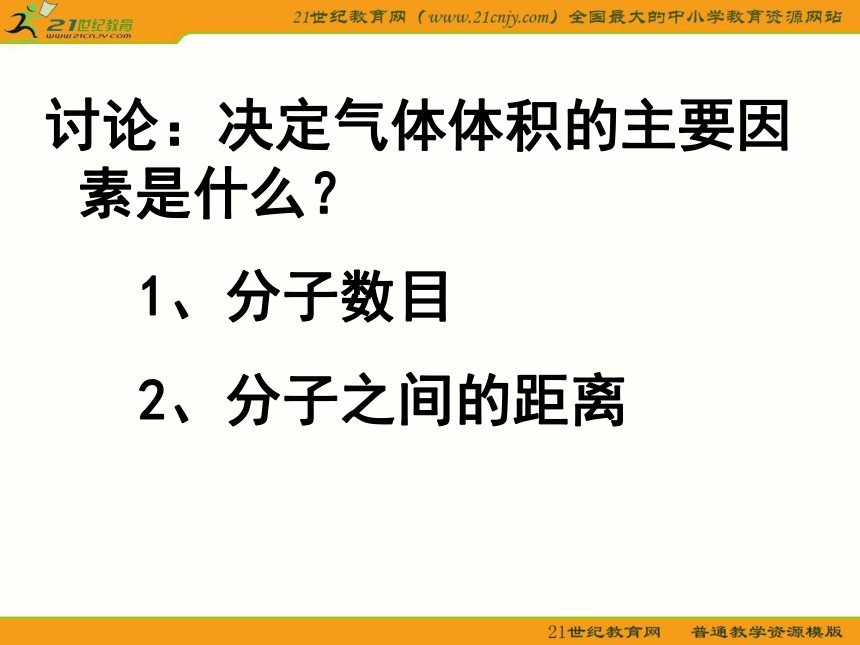 21世纪教育
www.21cnjy.com

21世纪教育网（www.21cnjy.com）全国最大的中小学教育资源网站

讨论：决定气体体积的主要因素是什么？

1、分子数目

2、分子之间的距离

21世纪教育网　普通教学资源模版